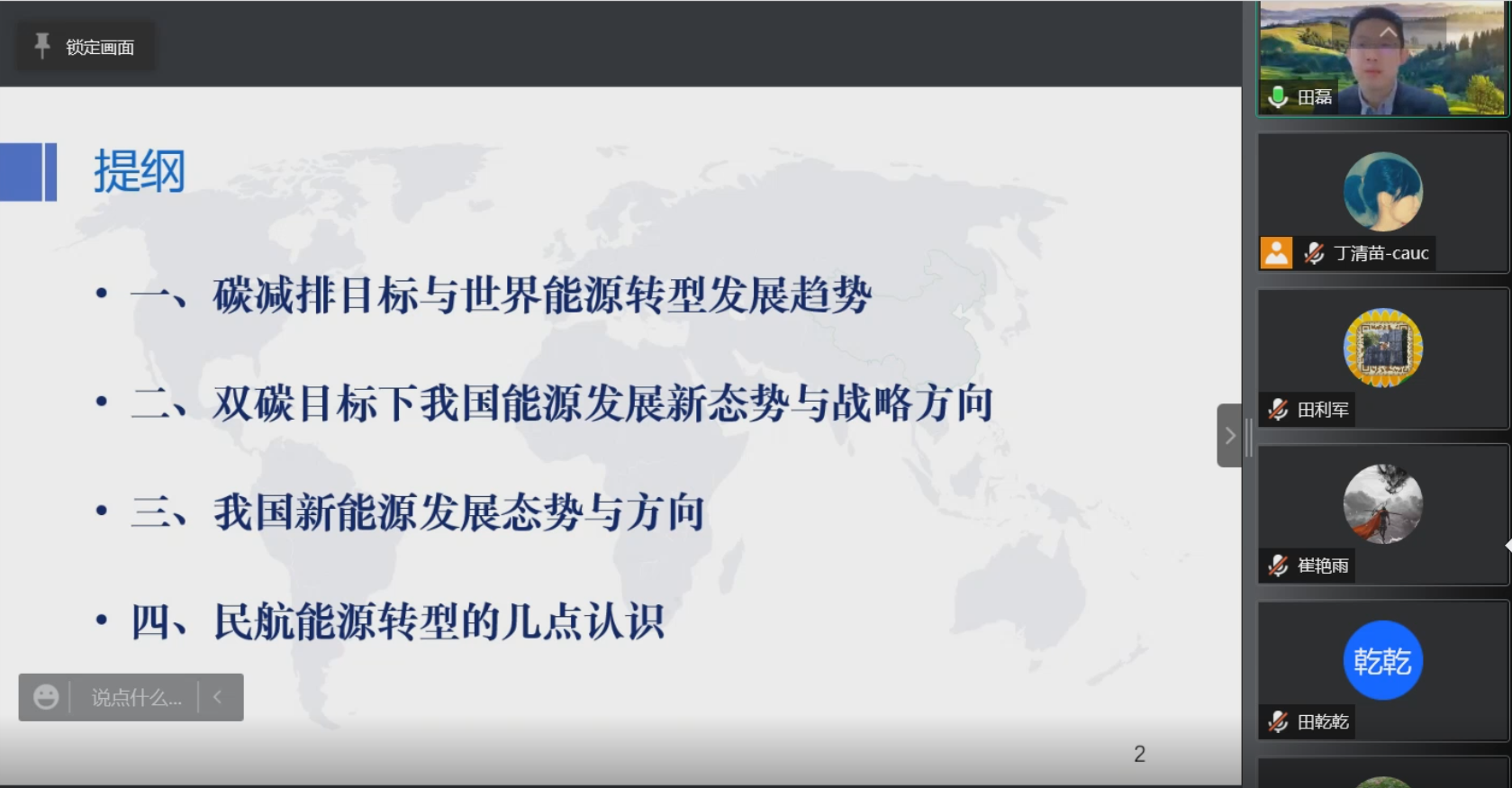 锁定画面

提纲

• 一、碳减排目标与世界能源转型发展趋势

• 二、双碳目标下我国能源发展新态势与战略方向

• 三、我国新能源发展态势与方向

• 四、民航能源转型的几点认识

说点什么...

2

田磊

丁清苗-cauc

田利军

崔艳雨

乾乾

田乾乾